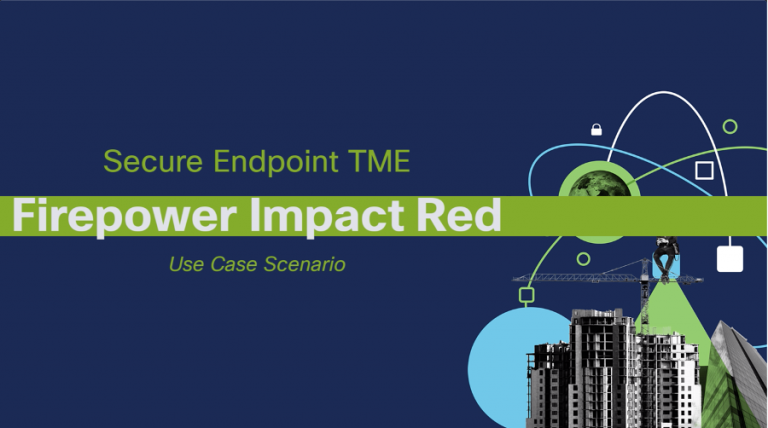 Secure Endpoint TME

Firepower Impact Red

Use Case Scenario